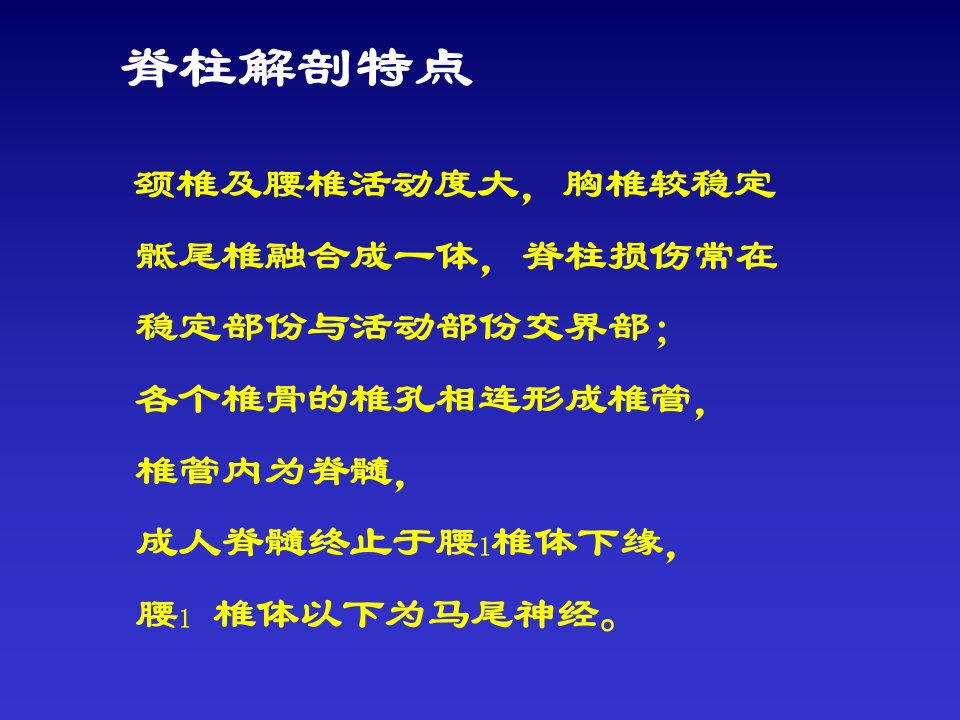 脊柱解剖特点

颈椎及腰椎活动度大，胸椎较稳定

骶尾椎融合成一体，脊柱损伤常在

稳定部份与活动部份交界部；

各个椎骨的椎孔相连形成椎管，

椎管内为脊髓，

成人脊髓终止于腰$_1$椎体下缘，

腰$_1$ 椎体以下为马尾神经。